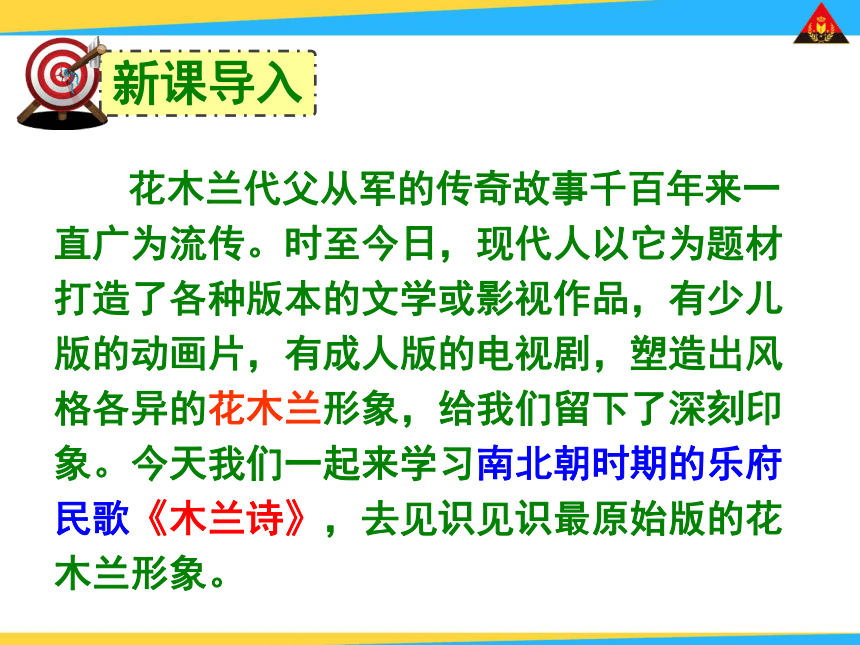 新课导入

花木兰代父从军的传奇故事千百年来一直广为流传。时至今日，现代人以它为题材打造了各种版本的文学或影视作品，有少儿版的动画片，有成人版的电视剧，塑造出风格各异的花木兰形象，给我们留下了深刻印象。今天我们一起来学习南北朝时期的乐府民歌《木兰诗》，去见识见识最原始版的花木兰形象。